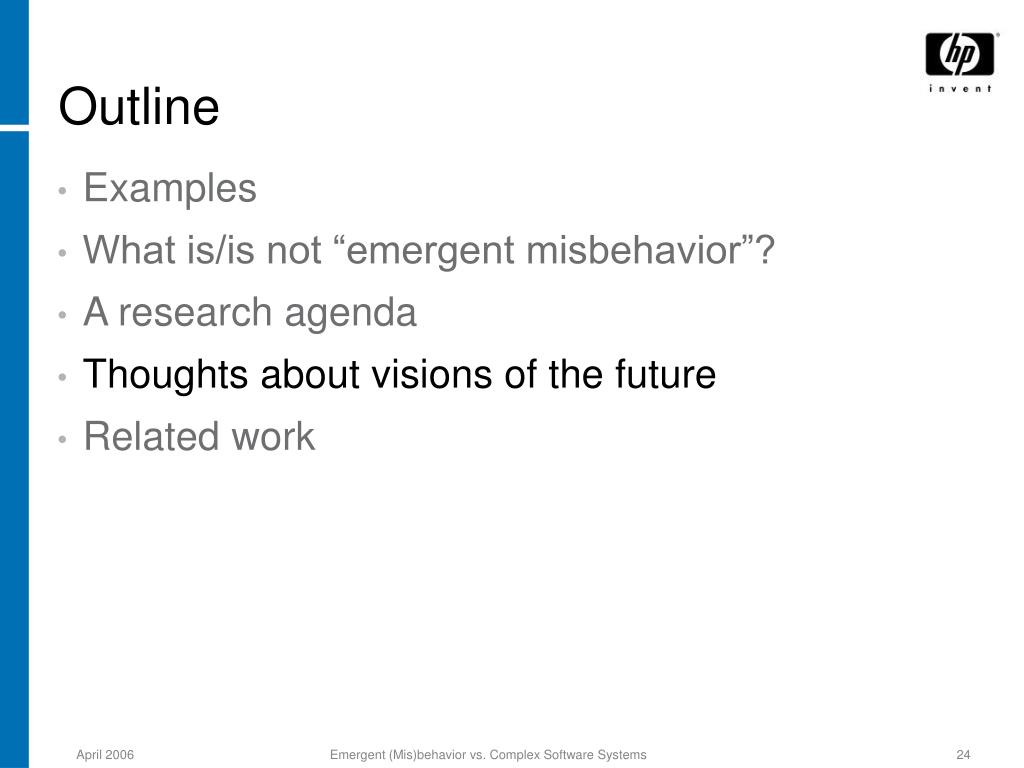 hp
invent

Outline

• Examples
• What is/is not “emergent misbehavior”?
• A research agenda
• Thoughts about visions of the future
• Related work

April 2006

Emergent (Mis)behavior vs. Complex Software Systems

24